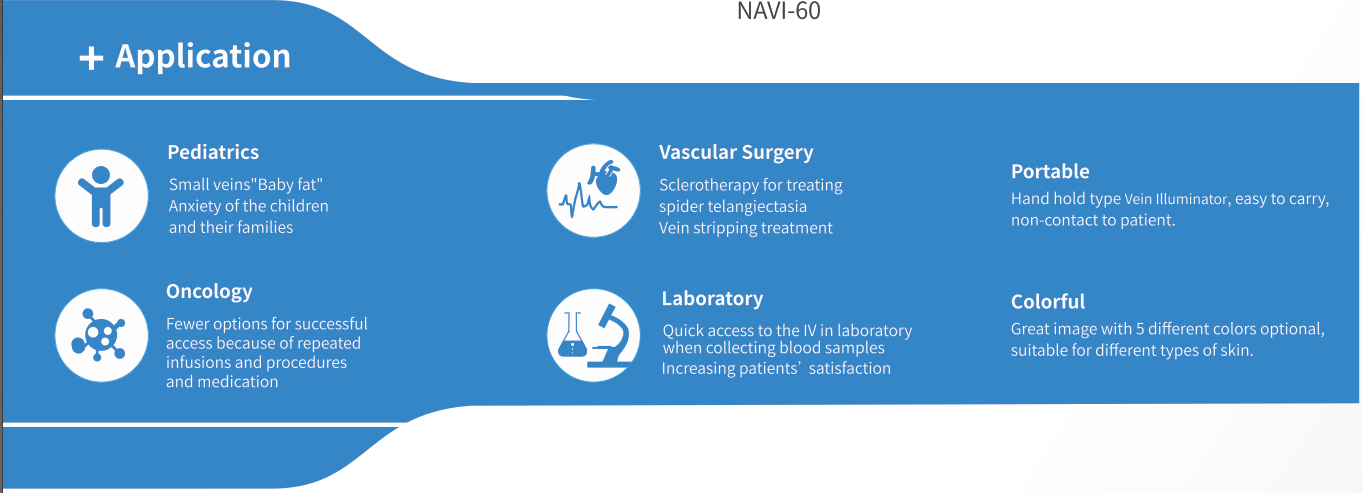 NAVI-60

+ Application

Pediatrics
Small veins"Baby fat"
Anxiety of the children and their families

Oncology
Fewer options for successful access because of repeated infusions and procedures and medication

Vascular Surgery
Sclerotherapy for treating spider telangiectasia
Vein stripping treatment

Laboratory
Quick access to the IV in laboratory when collecting blood samples
Increasing patients' satisfaction

Portable
Hand hold type Vein Illuminator, easy to carry, non-contact to patient.

Colorful
Great image with 5 different colors optional, suitable for different types of skin.